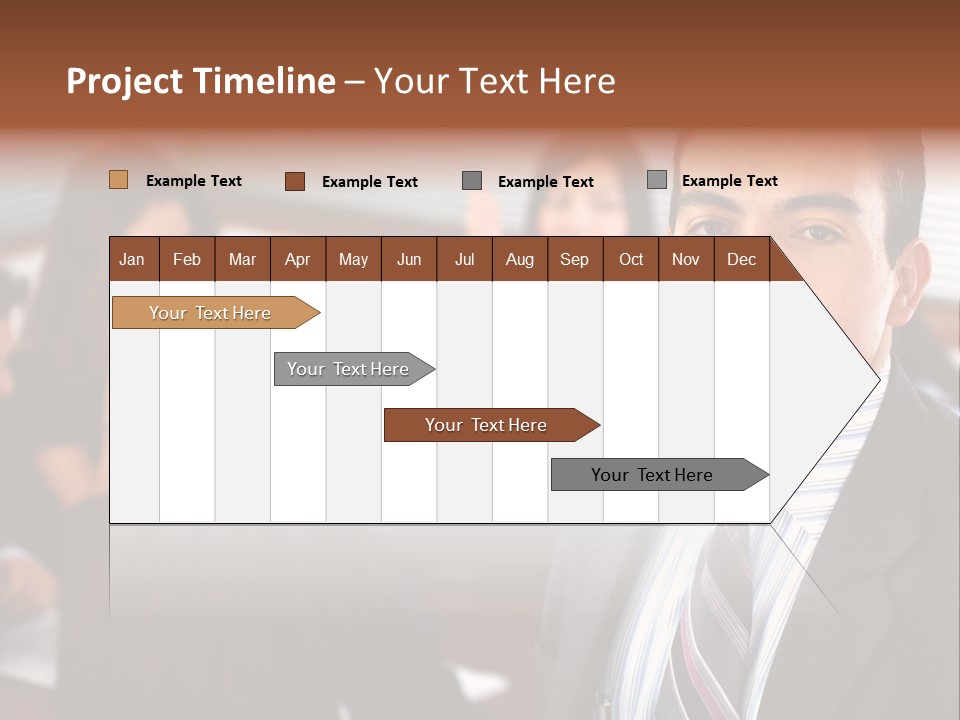 Project Timeline – Your Text Here

Example Text
Example Text
Example Text
Example Text

| Jan | Feb | Mar | Apr | May | Jun | Jul | Aug | Sep | Oct | Nov | Dec |
|---|---|---|---|---|---|---|---|---|---|---|---|

Your Text Here
Your Text Here
Your Text Here
Your Text Here